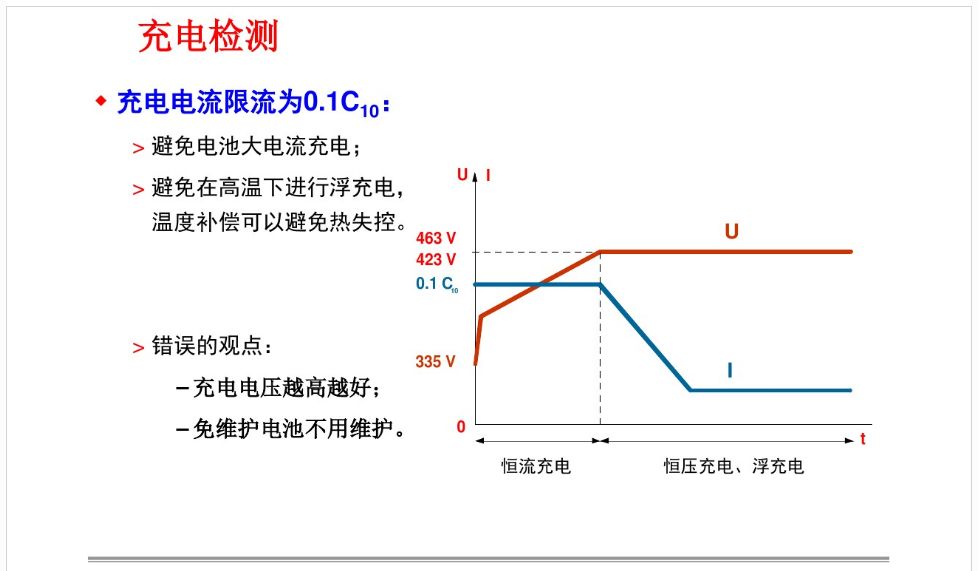 充电检测

◆ 充电电流限流为$0.1C_{10}$：

> 避免电池大电流充电；

> 避免在高温下进行浮充电，温度补偿可以避免热失控。

> 错误的观点：

– 充电电压越高越好；

– 免维护电池不用维护。

U I

463 V

423 V

$0.1\ C_{10}$

335 V

0

U

I

t

恒流充电

恒压充电、浮充电